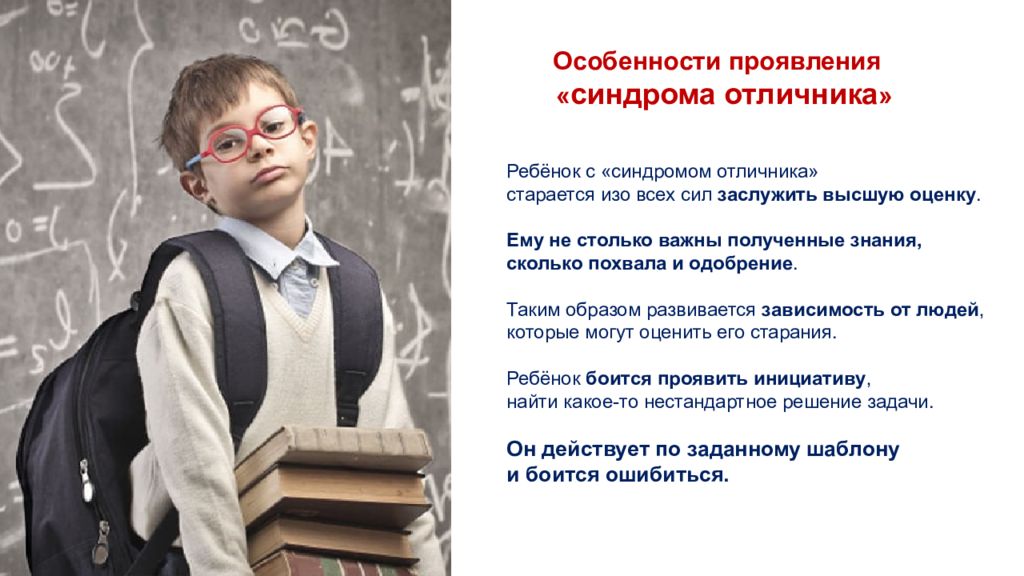 Особенности проявления
«синдрома отличника»

Ребёнок с «синдромом отличника»
старается изо всех сил заслужить высшую оценку.

Ему не столько важны полученные знания,
сколько похвала и одобрение.

Таким образом развивается зависимость от людей,
которые могут оценить его старания.

Ребёнок боится проявить инициативу,
найти какое-то нестандартное решение задачи.

Он действует по заданному шаблону
и боится ошибиться.